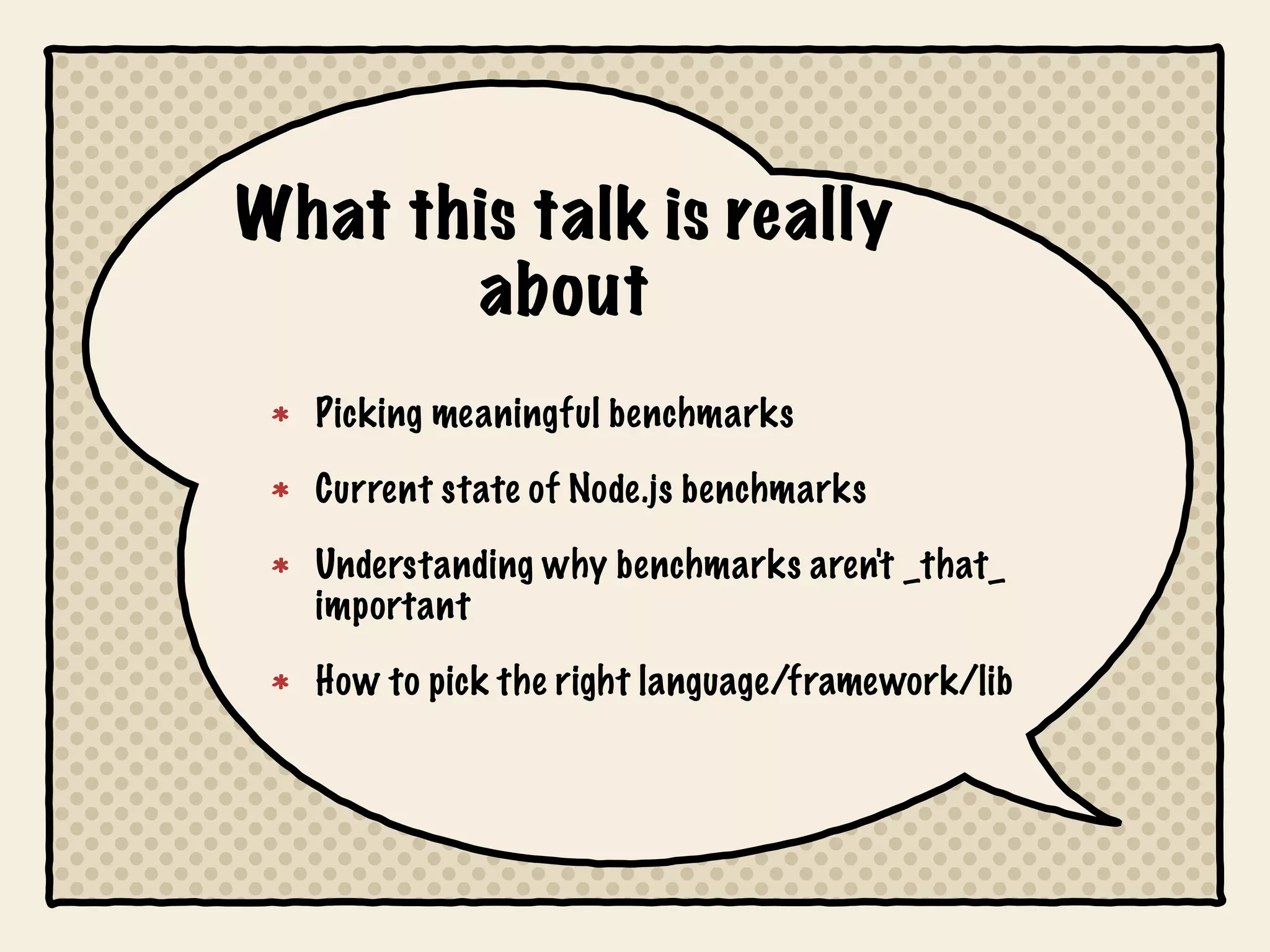 What this talk is really about

* Picking meaningful benchmarks
* Current state of Node.js benchmarks
* Understanding why benchmarks aren't _that_ important
* How to pick the right language/framework/lib